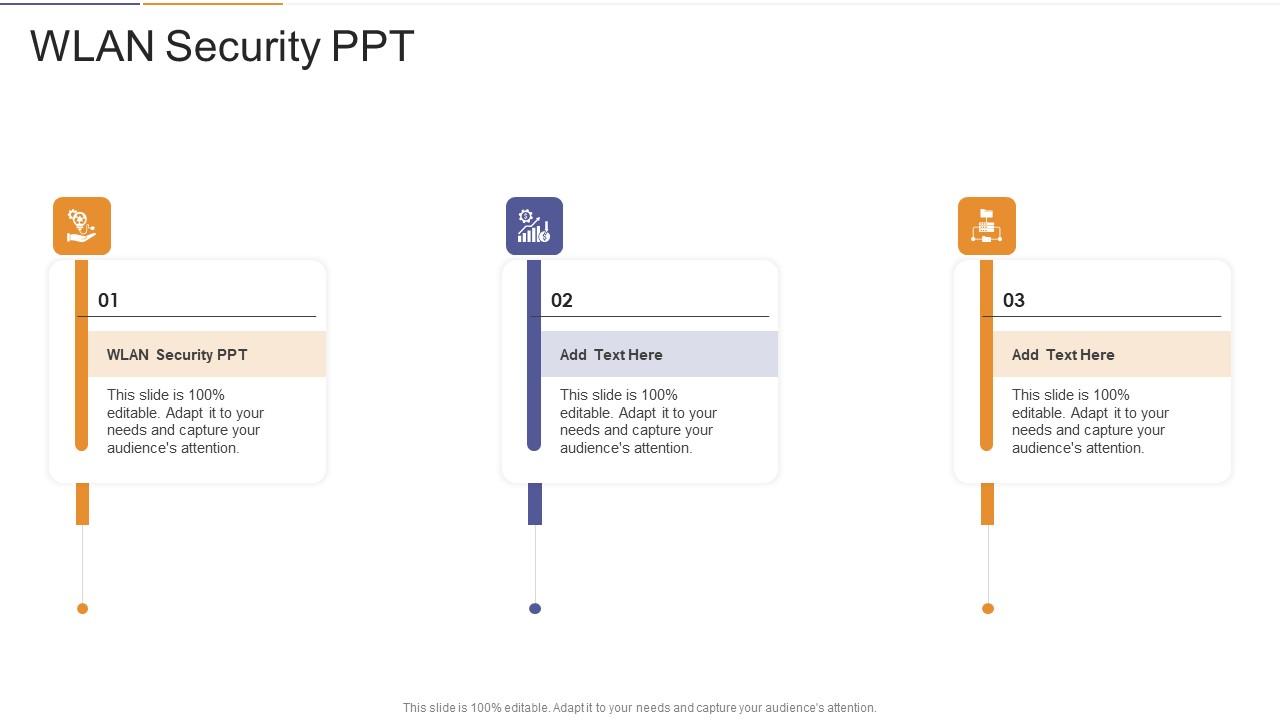 WLAN Security PPT

01

WLAN Security PPT

This slide is 100% editable. Adapt it to your needs and capture your audience's attention.

02

Add Text Here

This slide is 100% editable. Adapt it to your needs and capture your audience's attention.

03

Add Text Here

This slide is 100% editable. Adapt it to your needs and capture your audience's attention.

This slide is 100% editable. Adapt it to your needs and capture your audience's attention.